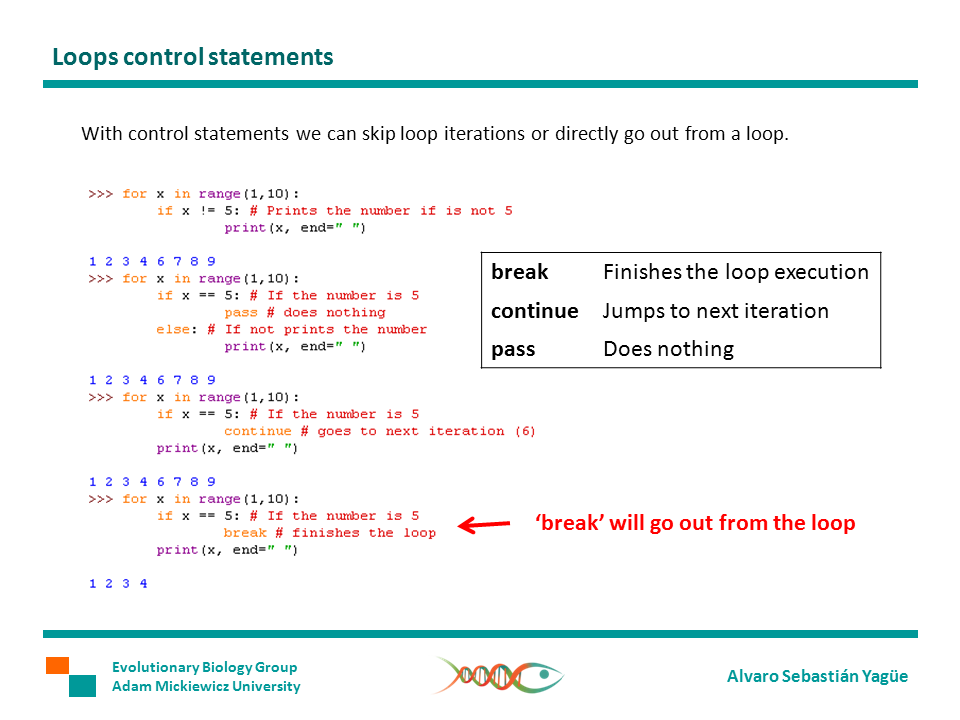 Loops control statements

With control statements we can skip loop iterations or directly go out from a loop.

>>> for x in range(1,10):
        if x != 5: # Prints the number if is not 5
                print(x, end=" ")

1 2 3 4 6 7 8 9
>>> for x in range(1,10):
        if x == 5: # If the number is 5
                pass # does nothing
        else: # If not prints the number
                print(x, end=" ")

1 2 3 4 6 7 8 9
>>> for x in range(1,10):
        if x == 5: # If the number is 5
                continue # goes to next iteration (6)
        print(x, end=" ")

1 2 3 4 6 7 8 9
>>> for x in range(1,10):
        if x == 5: # If the number is 5
                break # finishes the loop
        print(x, end=" ")

1 2 3 4

| break | Finishes the loop execution |
|---|---|
| continue | Jumps to next iteration |
| pass | Does nothing |

'break' will go out from the loop

Evolutionary Biology Group
Adam Mickiewicz University

Alvaro Sebastián Yagüe